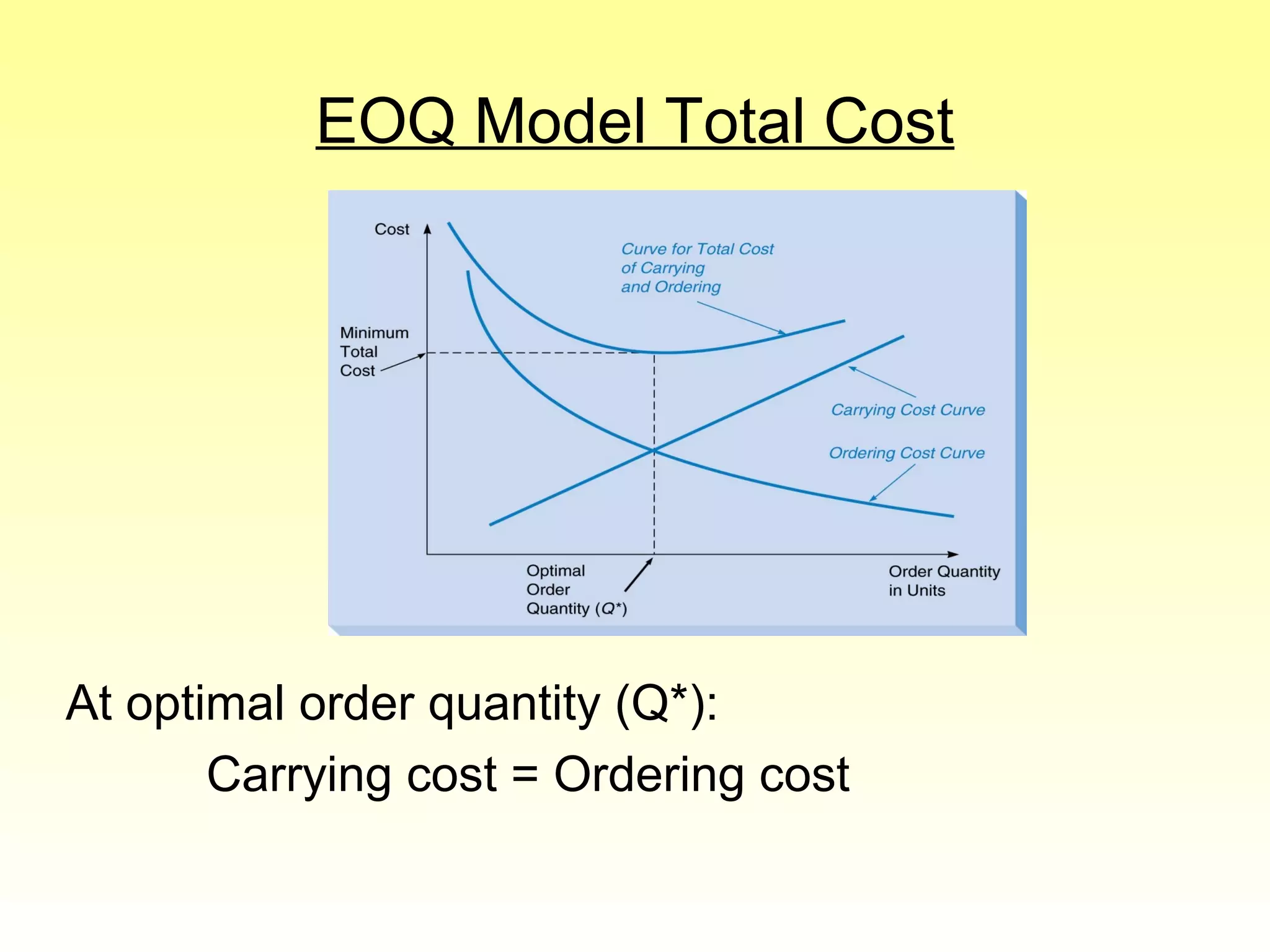 EOQ Model Total Cost

Cost

Curve for Total Cost of Carrying and Ordering

Minimum Total Cost

Carrying Cost Curve

Ordering Cost Curve

Optimal Order Quantity ($Q^*$)

Order Quantity in Units

At optimal order quantity (Q*):

Carrying cost = Ordering cost